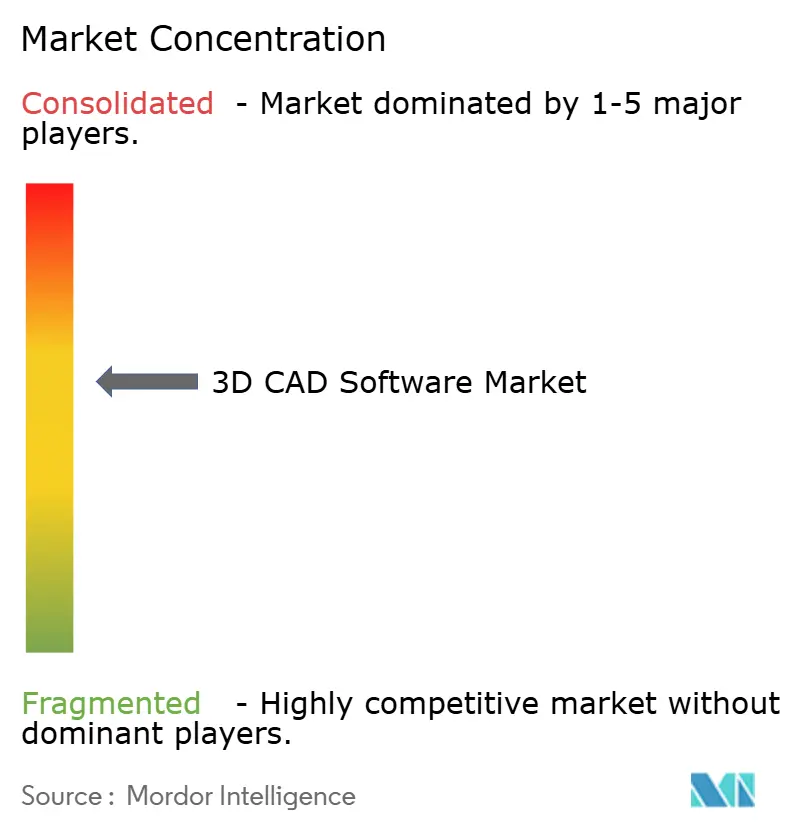 Market Concentration

Consolidated - Market dominated by 1-5 major players.

3D CAD Software Market

Fragmented - Highly competitive market without dominant players.

Source : Mordor Intelligence